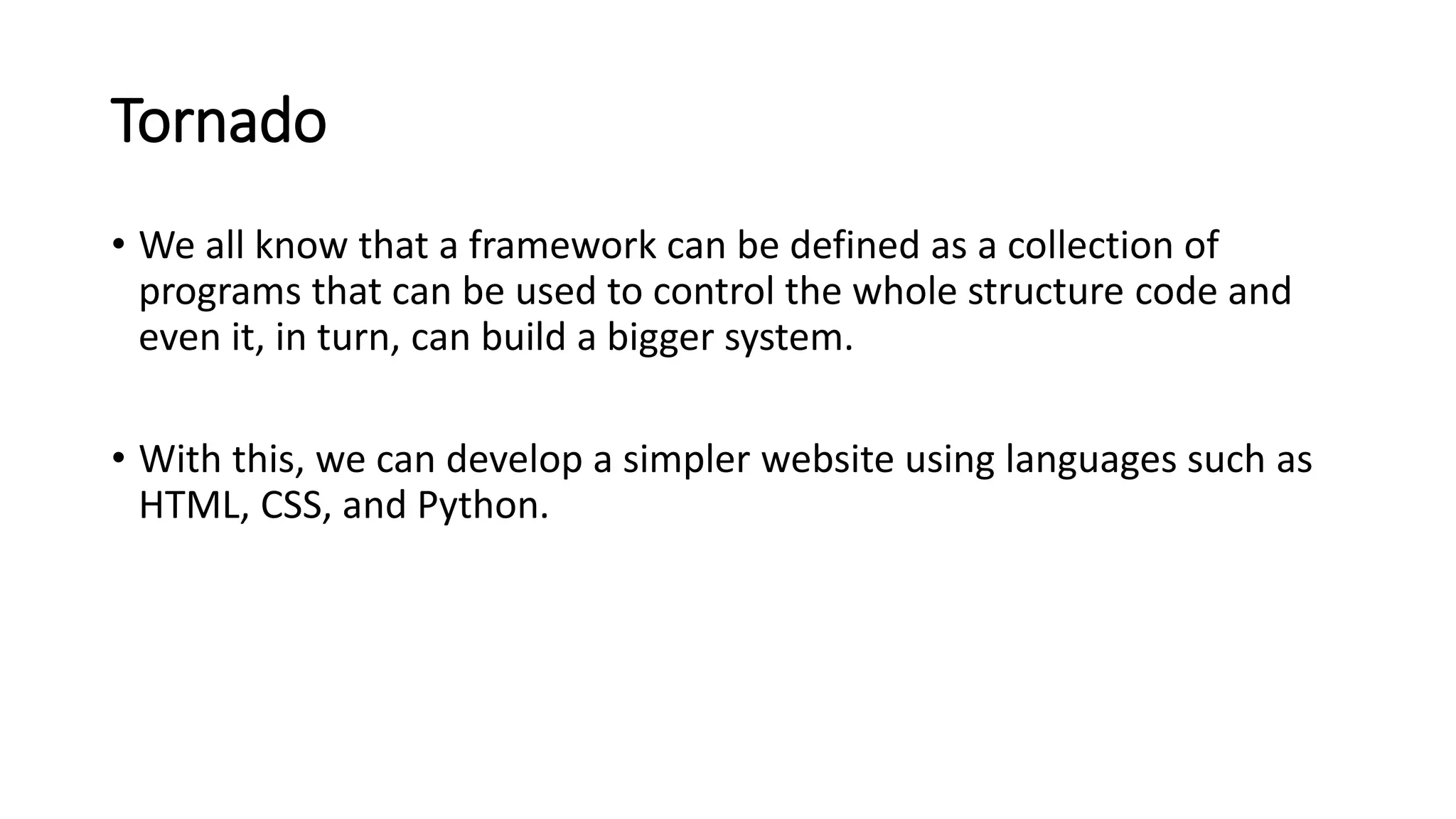 Tornado

• We all know that a framework can be defined as a collection of programs that can be used to control the whole structure code and even it, in turn, can build a bigger system.

• With this, we can develop a simpler website using languages such as HTML, CSS, and Python.